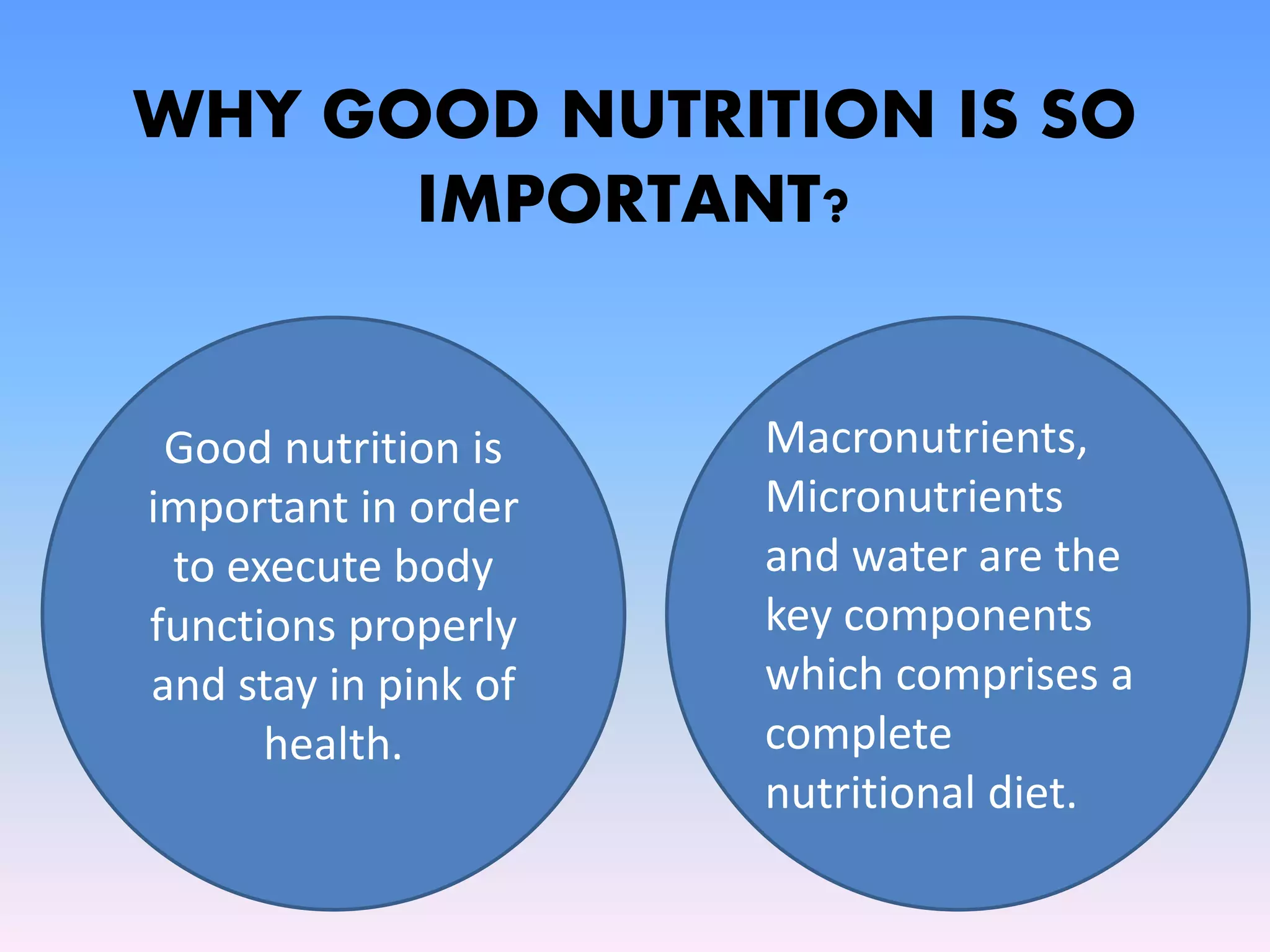 WHY GOOD NUTRITION IS SO IMPORTANT?

Good nutrition is important in order to execute body functions properly and stay in pink of health.

Macronutrients, Micronutrients and water are the key components which comprises a complete nutritional diet.